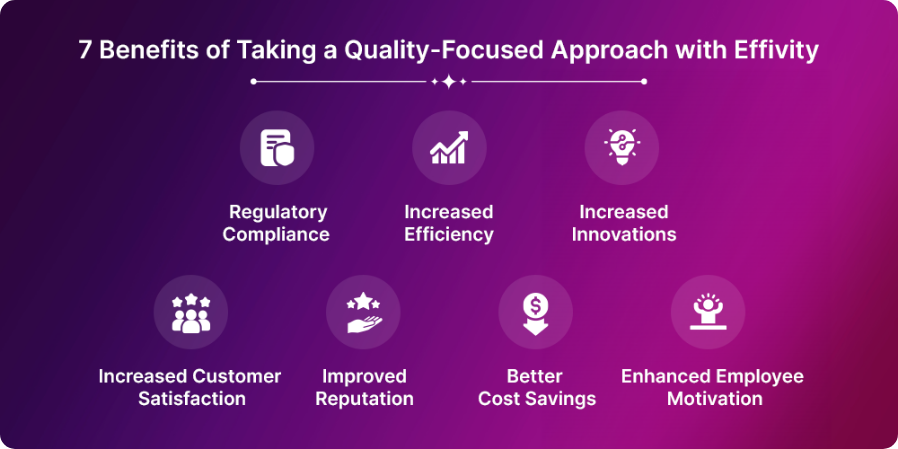 7 Benefits of Taking a Quality-Focused Approach with Effivity

Regulatory Compliance

Increased Efficiency

Increased Innovations

Increased Customer Satisfaction

Improved Reputation

Better Cost Savings

Enhanced Employee Motivation